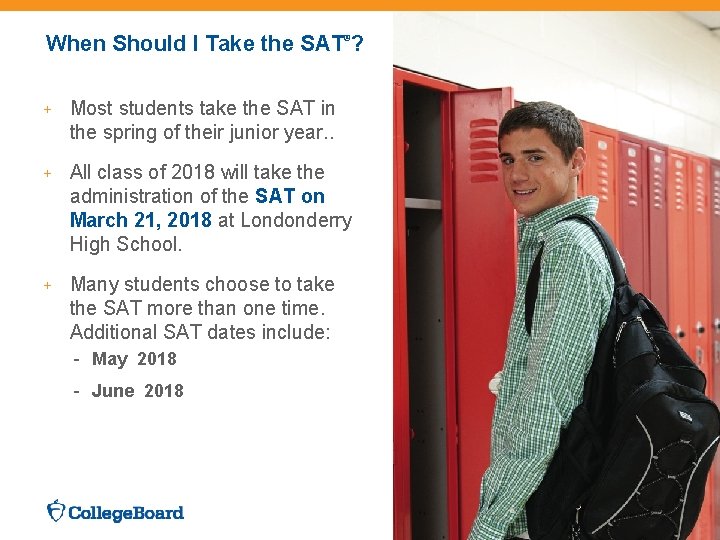 When Should I Take the SAT®?

+ Most students take the SAT in the spring of their junior year..

+ All class of 2018 will take the administration of the SAT on March 21, 2018 at Londonderry High School.

+ Many students choose to take the SAT more than one time. Additional SAT dates include:
- May 2018
- June 2018

CollegeBoard